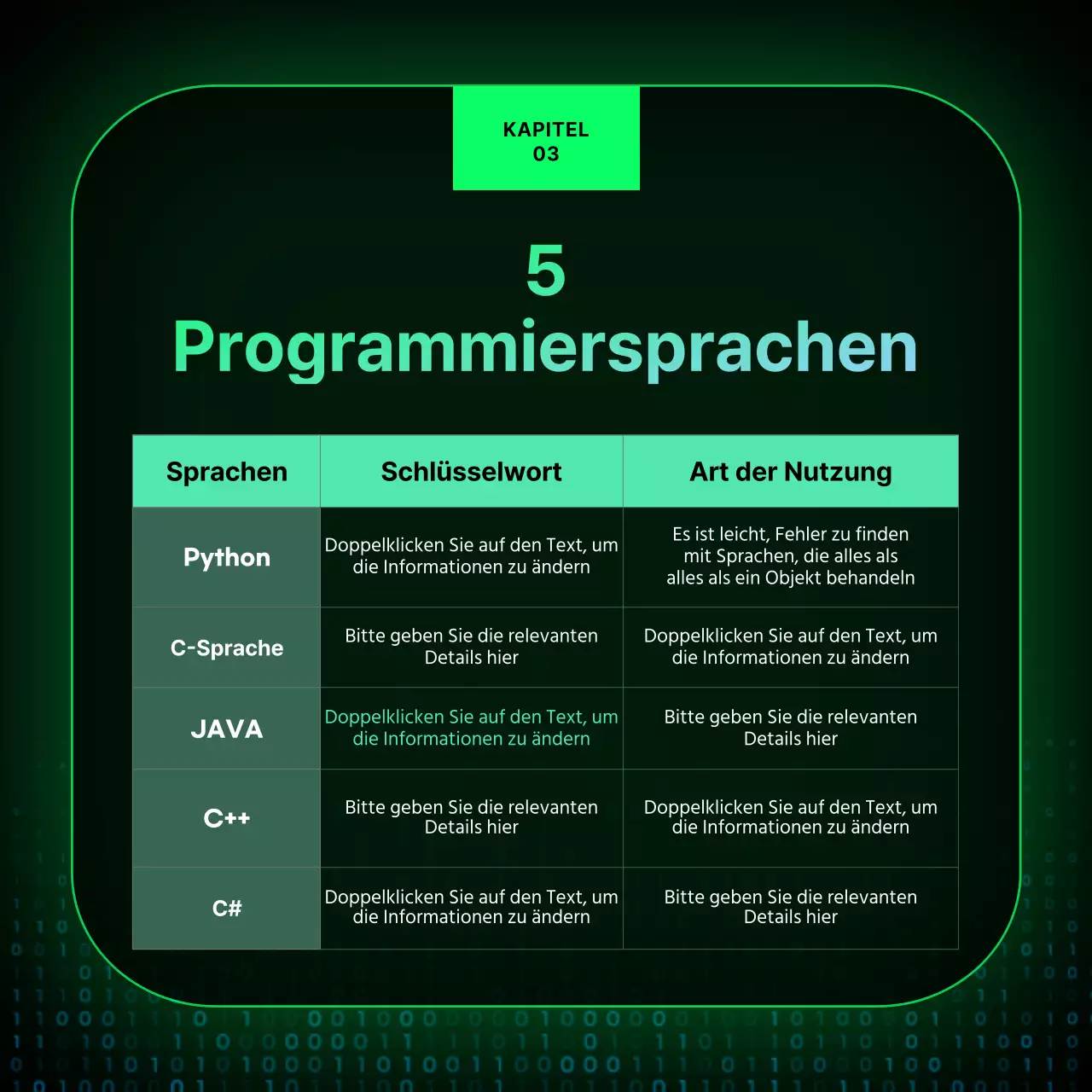 KAPITEL
03

5
Programmiersprachen

| Sprachen | Schlüsselwort | Art der Nutzung |
|---|---|---|
| Python | Doppelklicken Sie auf den Text, um die Informationen zu ändern | Es ist leicht, Fehler zu finden mit Sprachen, die alles als alles als ein Objekt behandeln |
| C-Sprache | Bitte geben Sie die relevanten Details hier | Doppelklicken Sie auf den Text, um die Informationen zu ändern |
| JAVA | Doppelklicken Sie auf den Text, um die Informationen zu ändern | Bitte geben Sie die relevanten Details hier |
| C++ | Bitte geben Sie die relevanten Details hier | Doppelklicken Sie auf den Text, um die Informationen zu ändern |
| C# | Doppelklicken Sie auf den Text, um die Informationen zu ändern | Bitte geben Sie die relevanten Details hier |